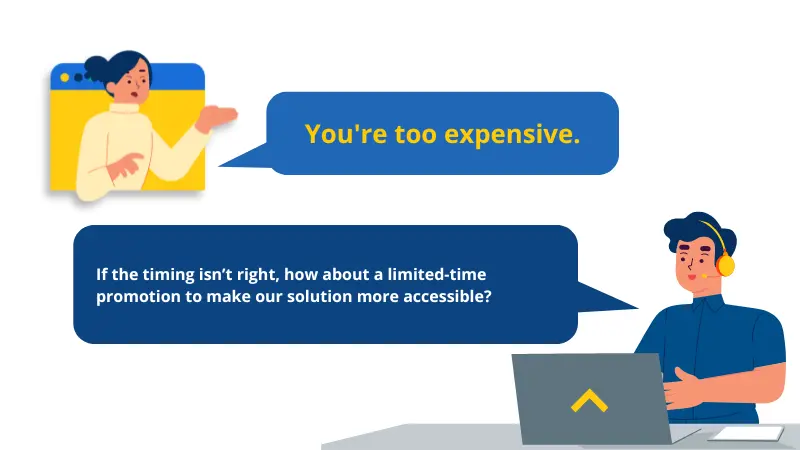 You're too expensive.

If the timing isn't right, how about a limited-time promotion to make our solution more accessible?